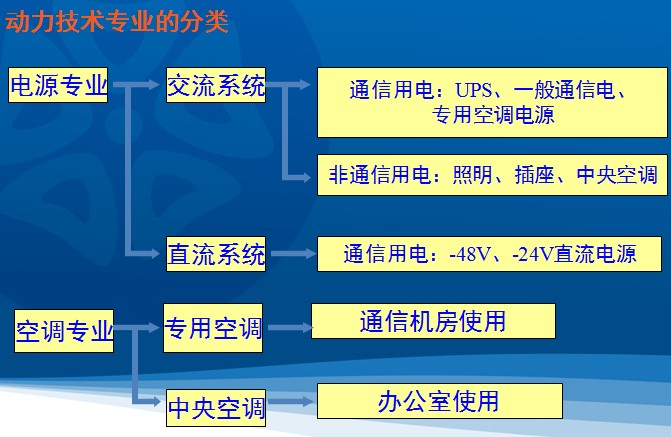 动力技术专业的分类

电源专业

交流系统

通信用电：UPS、一般通信电、专用空调电源

非通信用电：照明、插座、中央空调

直流系统

通信用电：-48V、-24V直流电源

空调专业

专用空调

通信机房使用

中央空调

办公室使用